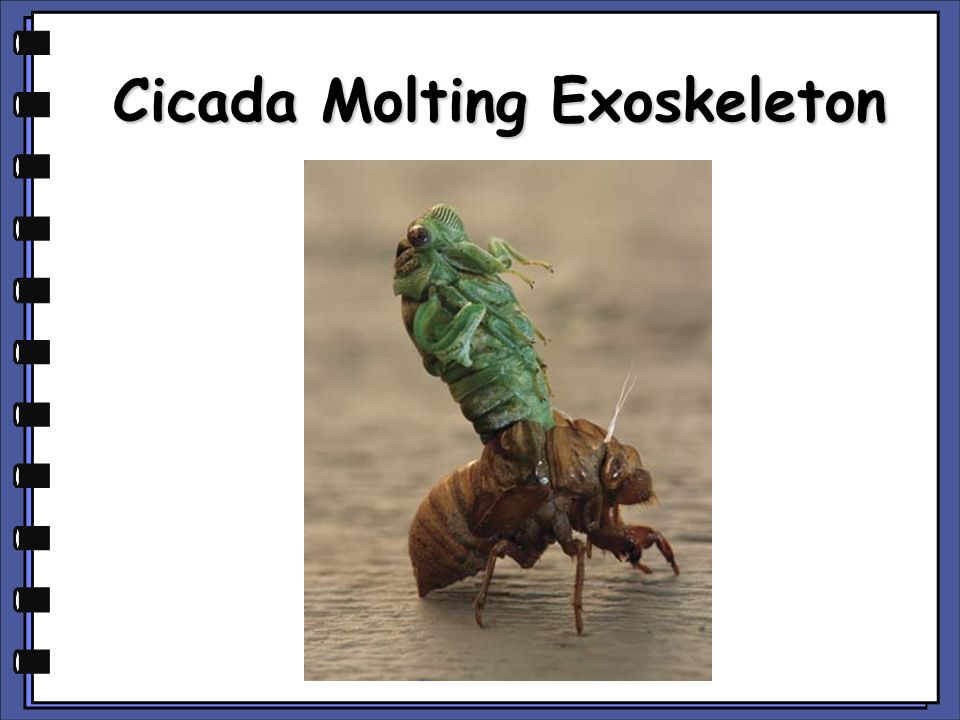 Cicada Molting Exoskeleton